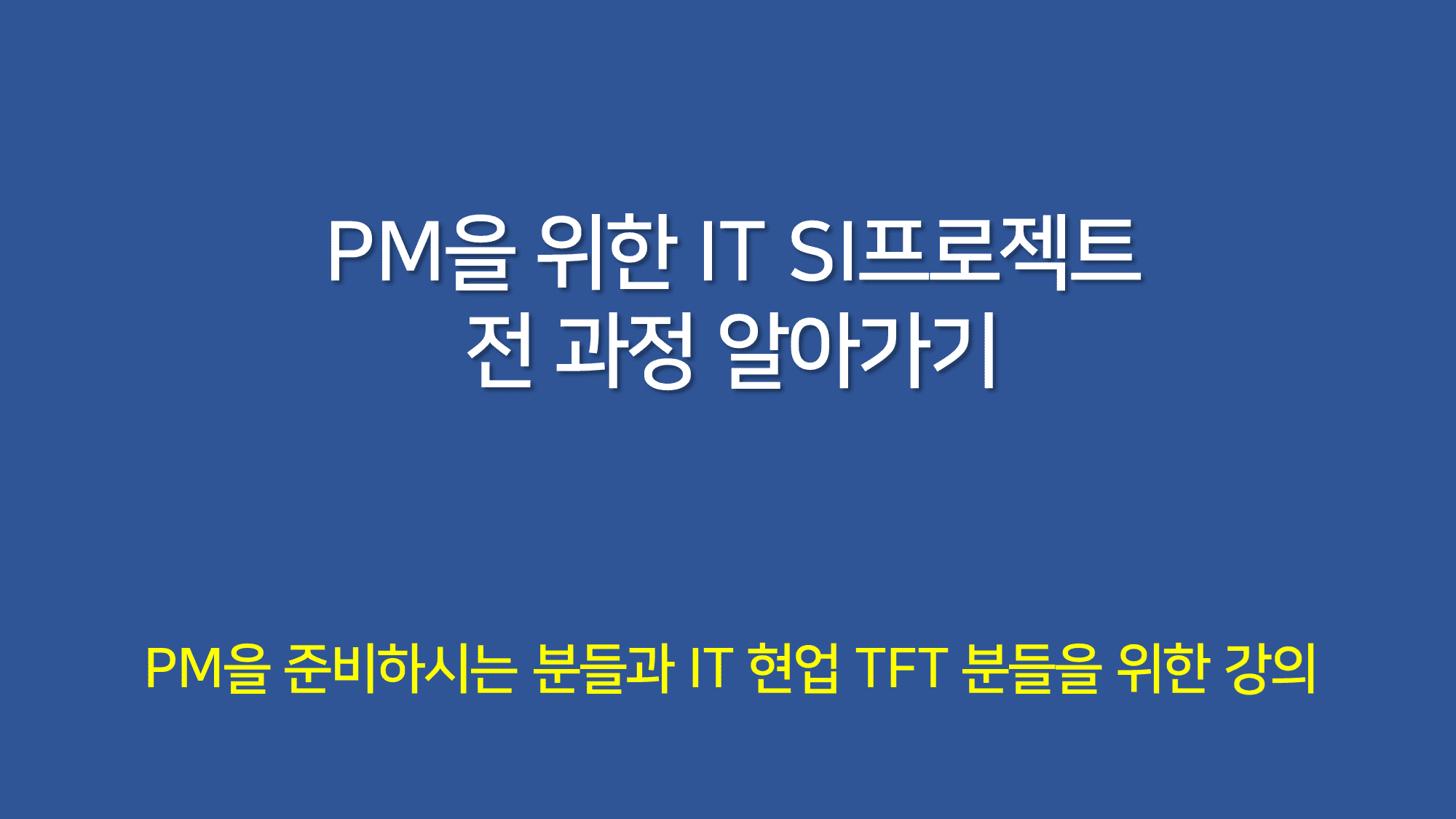 PM을 위한 IT SI프로젝트
전 과정 알아가기

PM을 준비하시는 분들과 IT 현업 TFT 분들을 위한 강의